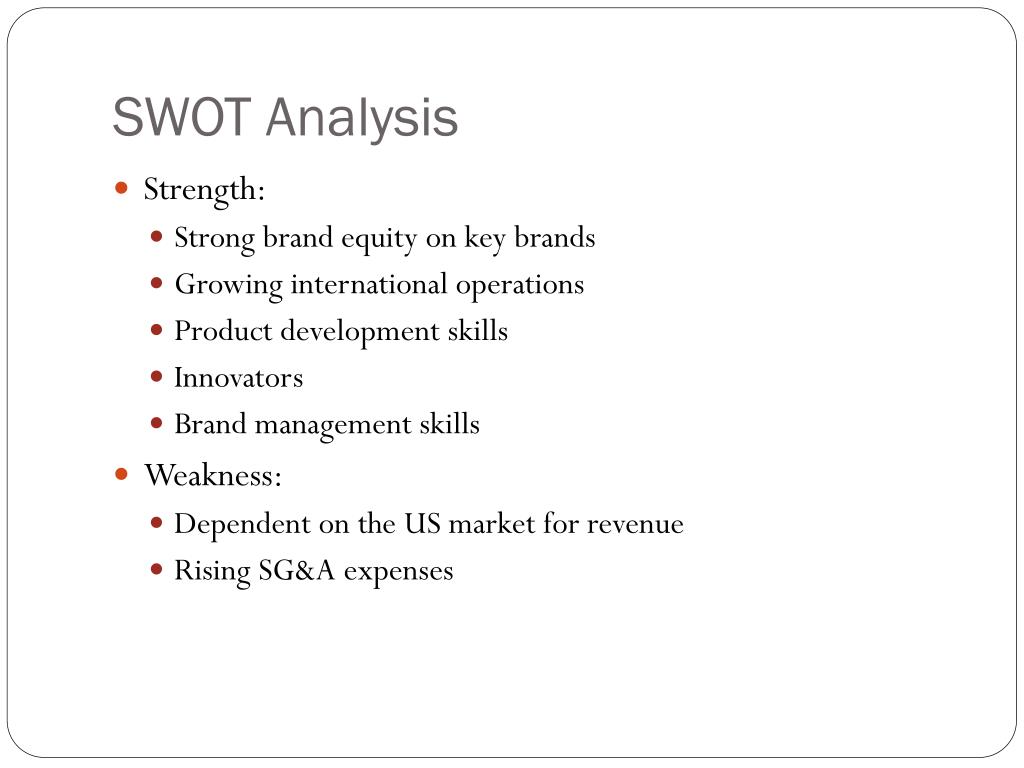 SWOT Analysis

- Strength:
  - Strong brand equity on key brands
  - Growing international operations
  - Product development skills
  - Innovators
  - Brand management skills
- Weakness:
  - Dependent on the US market for revenue
  - Rising SG&A expenses